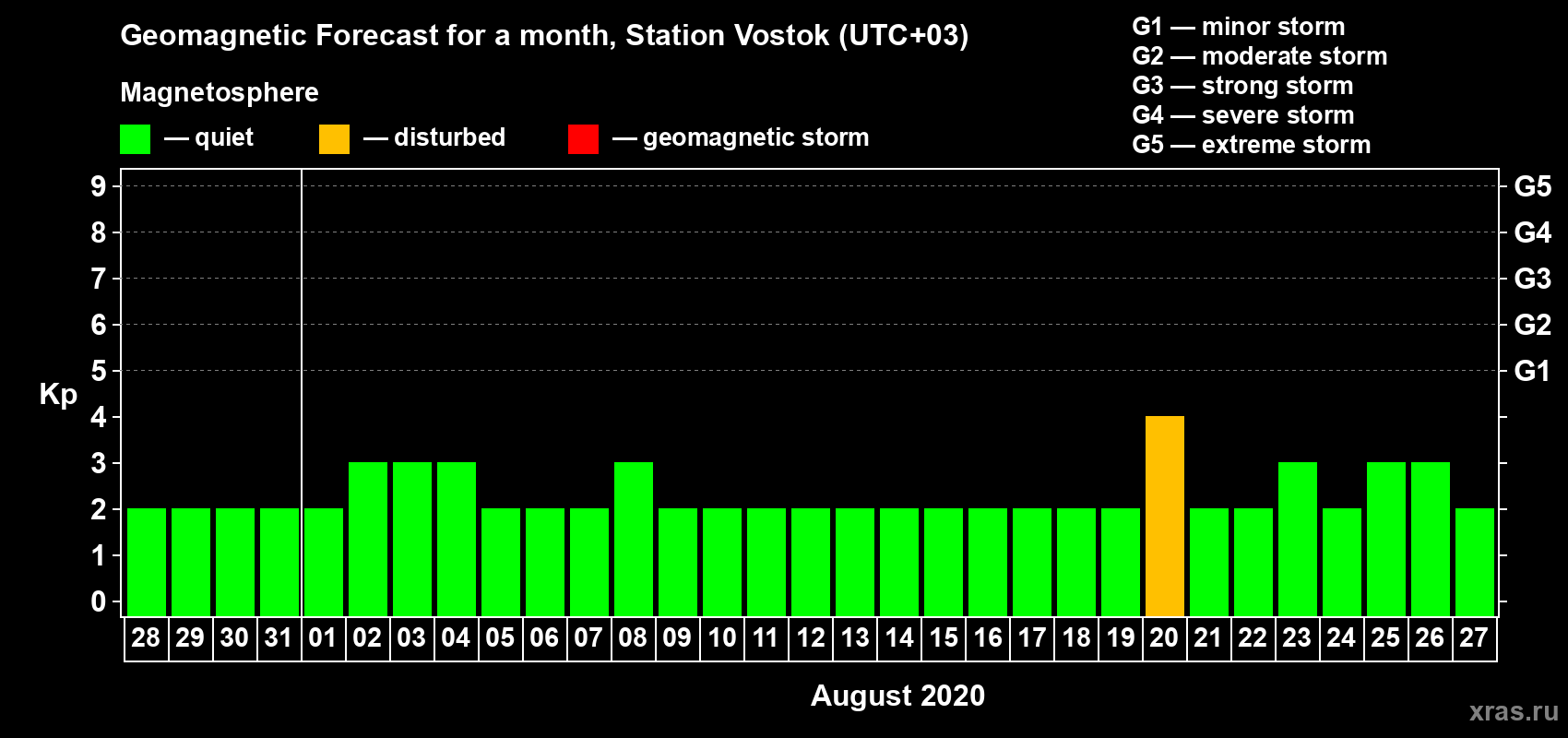 Geomagnetic Forecast for a month, Station Vostok (UTC+03)

Magnetosphere

— quiet — disturbed — geomagnetic storm

G1 — minor storm
G2 — moderate storm
G3 — strong storm
G4 — severe storm
G5 — extreme storm

Kp

9
8
7
6
5
4
3
2
1
0

G5
G4
G3
G2
G1

28 29 30 31 01 02 03 04 05 06 07 08 09 10 11 12 13 14 15 16 17 18 19 20 21 22 23 24 25 26 27

August 2020

xras.ru